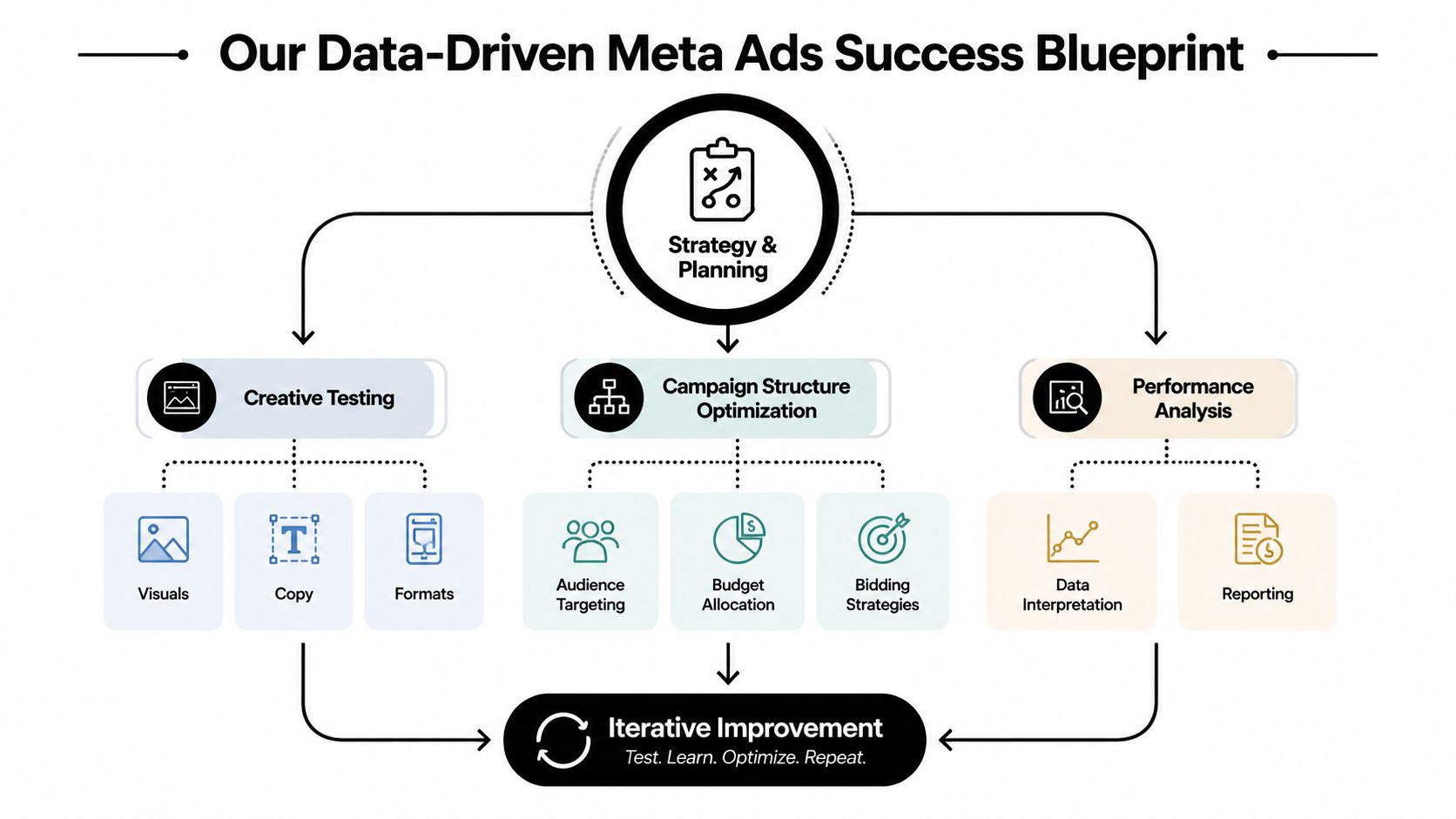 Our Data-Driven Meta Ads Success Blueprint

Strategy & Planning

Creative Testing

Campaign Structure Optimization

Performance Analysis

Visuals

Copy

Formats

Audience Targeting

Budget Allocation

Bidding Strategies

Data Interpretation

Reporting

Iterative Improvement
Test. Learn. Optimize. Repeat.